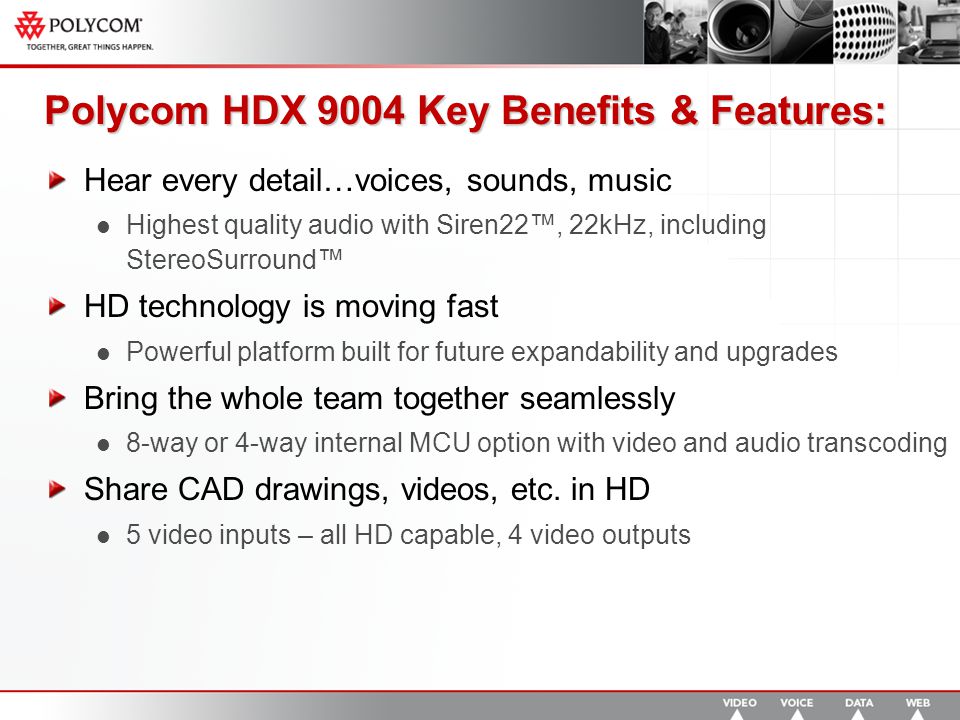 POLYCOM
TOGETHER, GREAT THINGS HAPPEN.

Polycom HDX 9004 Key Benefits & Features:

Hear every detail…voices, sounds, music

Highest quality audio with Siren22™, 22kHz, including StereoSurround™

HD technology is moving fast

Powerful platform built for future expandability and upgrades

Bring the whole team together seamlessly

8-way or 4-way internal MCU option with video and audio transcoding

Share CAD drawings, videos, etc. in HD

5 video inputs – all HD capable, 4 video outputs

VIDEO VOICE DATA WEB